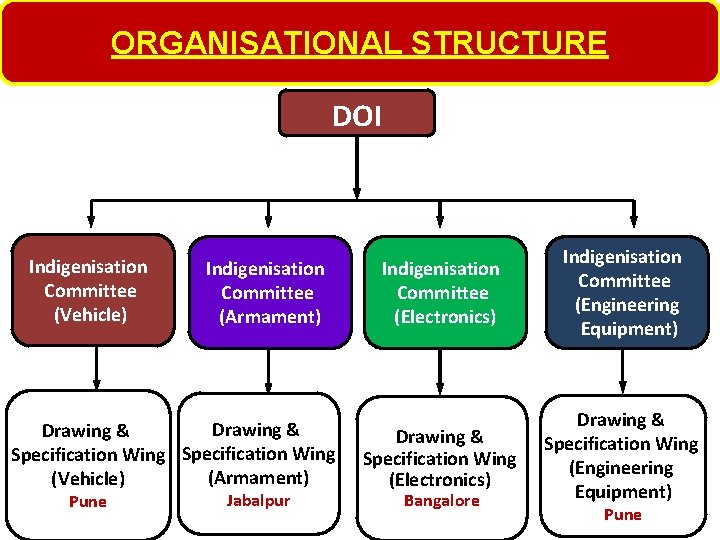 ORGANISATIONAL STRUCTURE

DOI

Indigenisation Committee (Vehicle)

Indigenisation Committee (Armament)

Indigenisation Committee (Electronics)

Indigenisation Committee (Engineering Equipment)

Drawing & Specification Wing (Vehicle)
Pune

Drawing & Specification Wing (Armament)
Jabalpur

Drawing & Specification Wing (Electronics)
Bangalore

Drawing & Specification Wing (Engineering Equipment)
Pune